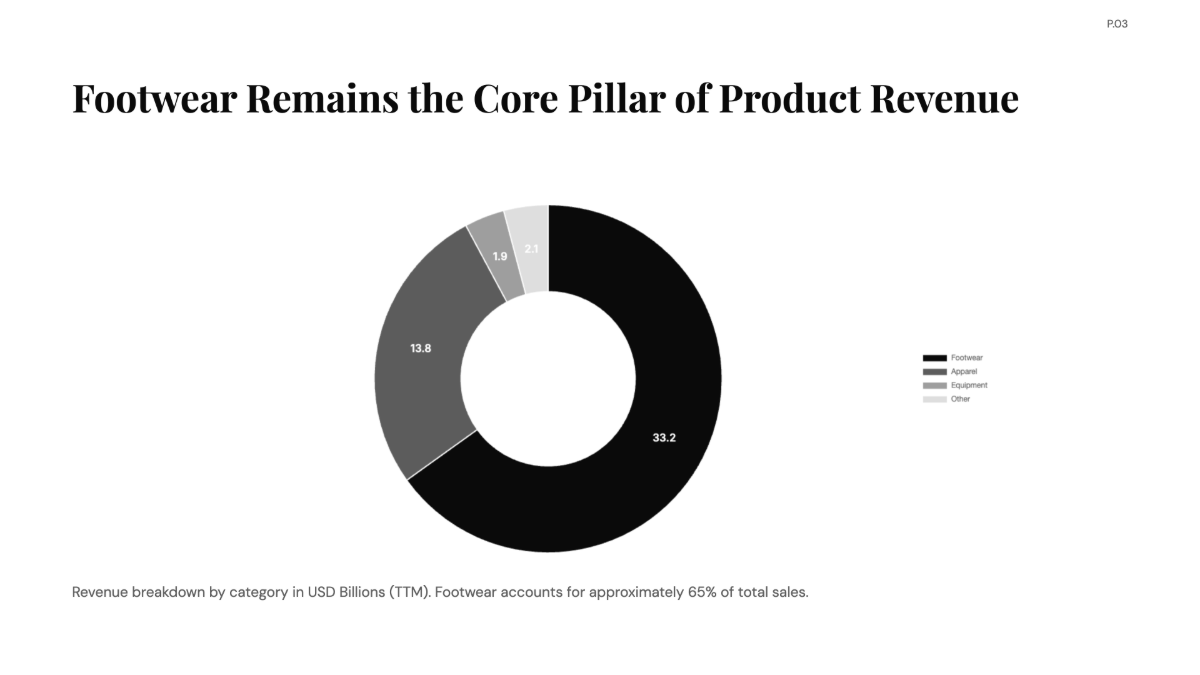 P.03

Footwear Remains the Core Pillar of Product Revenue

2.1
1.9
13.8
33.2

Footwear
Apparel
Equipment
Other

Revenue breakdown by category in USD Billions (TTM). Footwear accounts for approximately 65% of total sales.